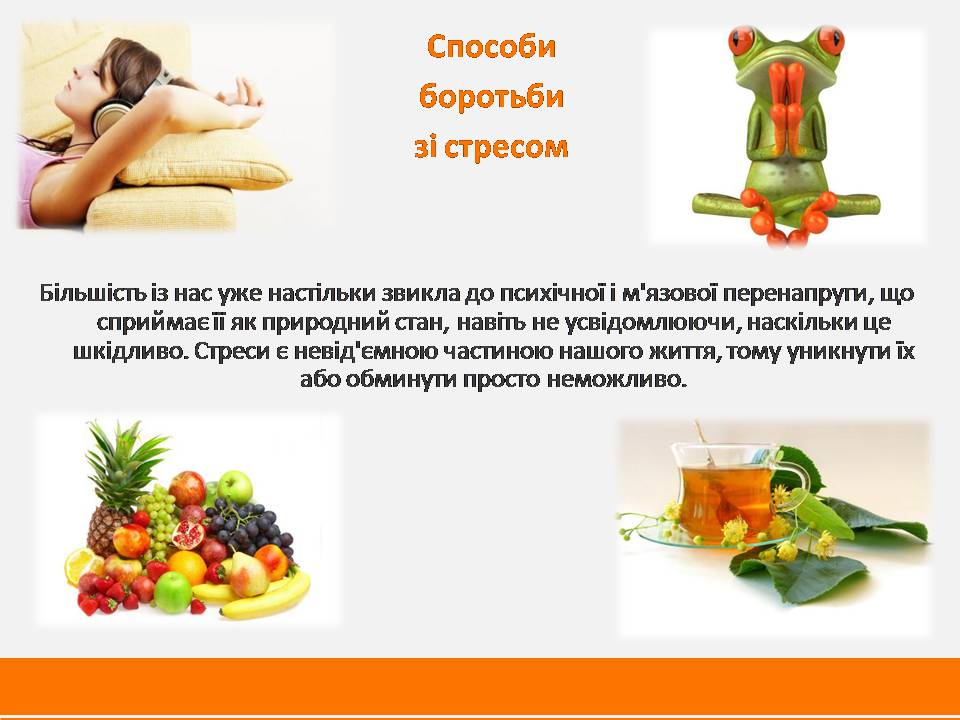 Способи боротьби зі стресом

Більшість із нас уже настільки звикла до психічної і м'язової перенапруги, що сприймає її як природний стан, навіть не усвідомлюючи, наскільки це шкідливо. Стреси є невід'ємною частиною нашого життя, тому уникнути їх або обминути просто неможливо.